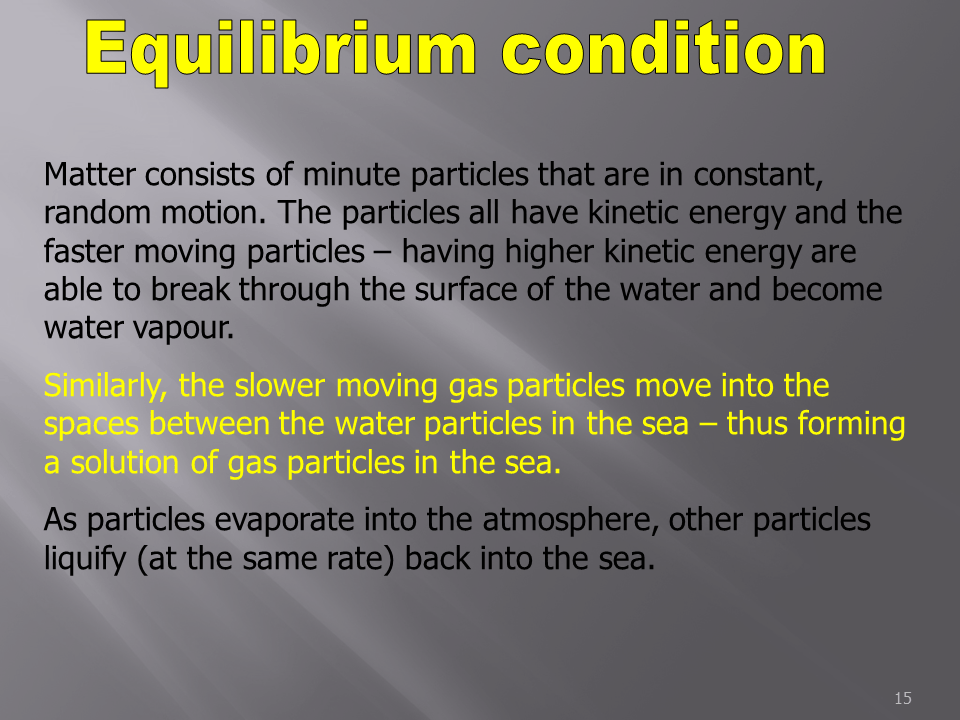 Equilibrium condition

Matter consists of minute particles that are in constant, random motion. The particles all have kinetic energy and the faster moving particles – having higher kinetic energy are able to break through the surface of the water and become water vapour.

Similarly, the slower moving gas particles move into the spaces between the water particles in the sea – thus forming a solution of gas particles in the sea.

As particles evaporate into the atmosphere, other particles liquify (at the same rate) back into the sea.

15